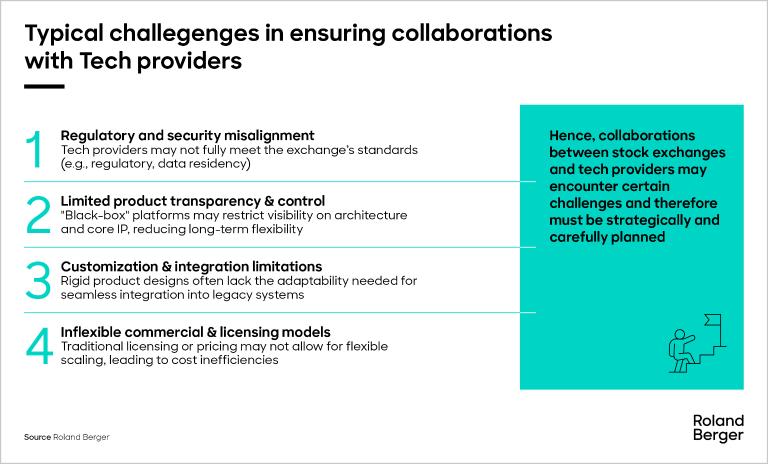 Typical challegenges in ensuring collaborations with Tech providers

1 Regulatory and security misalignment
Tech providers may not fully meet the exchange's standards (e.g., regulatory, data residency)

2 Limited product transparency & control
"Black-box" platforms may restrict visibility on architecture and core IP, reducing long-term flexibility

3 Customization & integration limitations
Rigid product designs often lack the adaptability needed for seamless integration into legacy systems

4 Inflexible commercial & licensing models
Traditional licensing or pricing may not allow for flexible scaling, leading to cost inefficiencies

Hence, collaborations between stock exchanges and tech providers may encounter certain challenges and therefore must be strategically and carefully planned

Source Roland Berger

Roland Berger